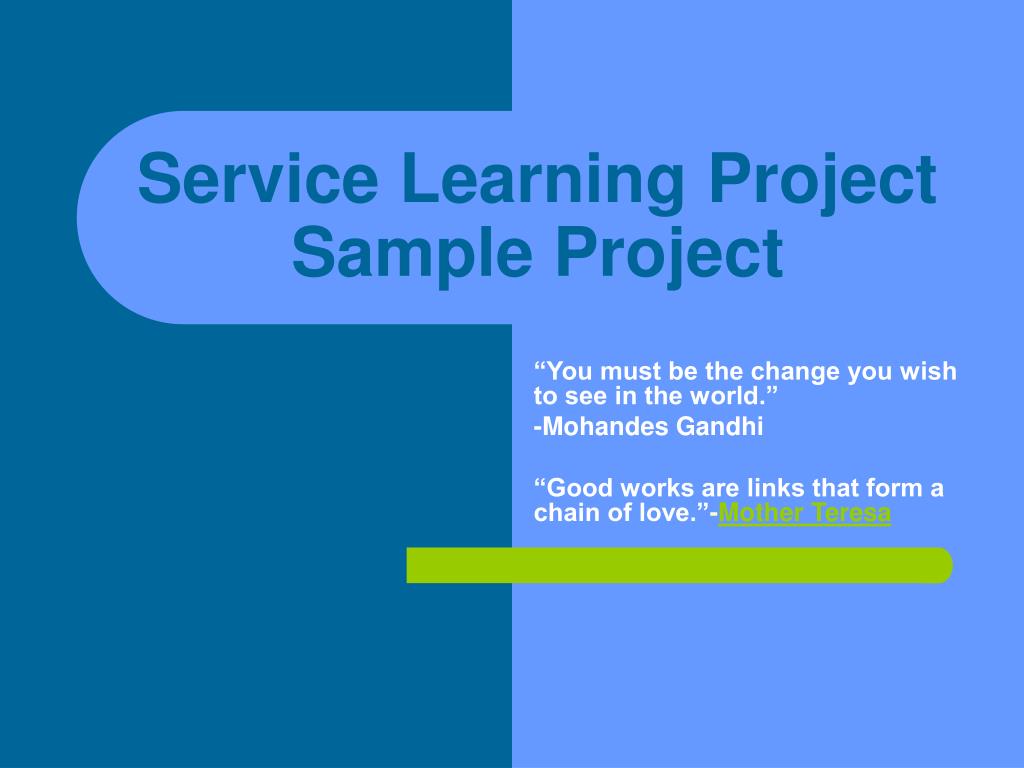 Service Learning Project Sample Project

“You must be the change you wish to see in the world.”

-Mohandes Gandhi

“Good works are links that form a chain of love.”-Mother Teresa